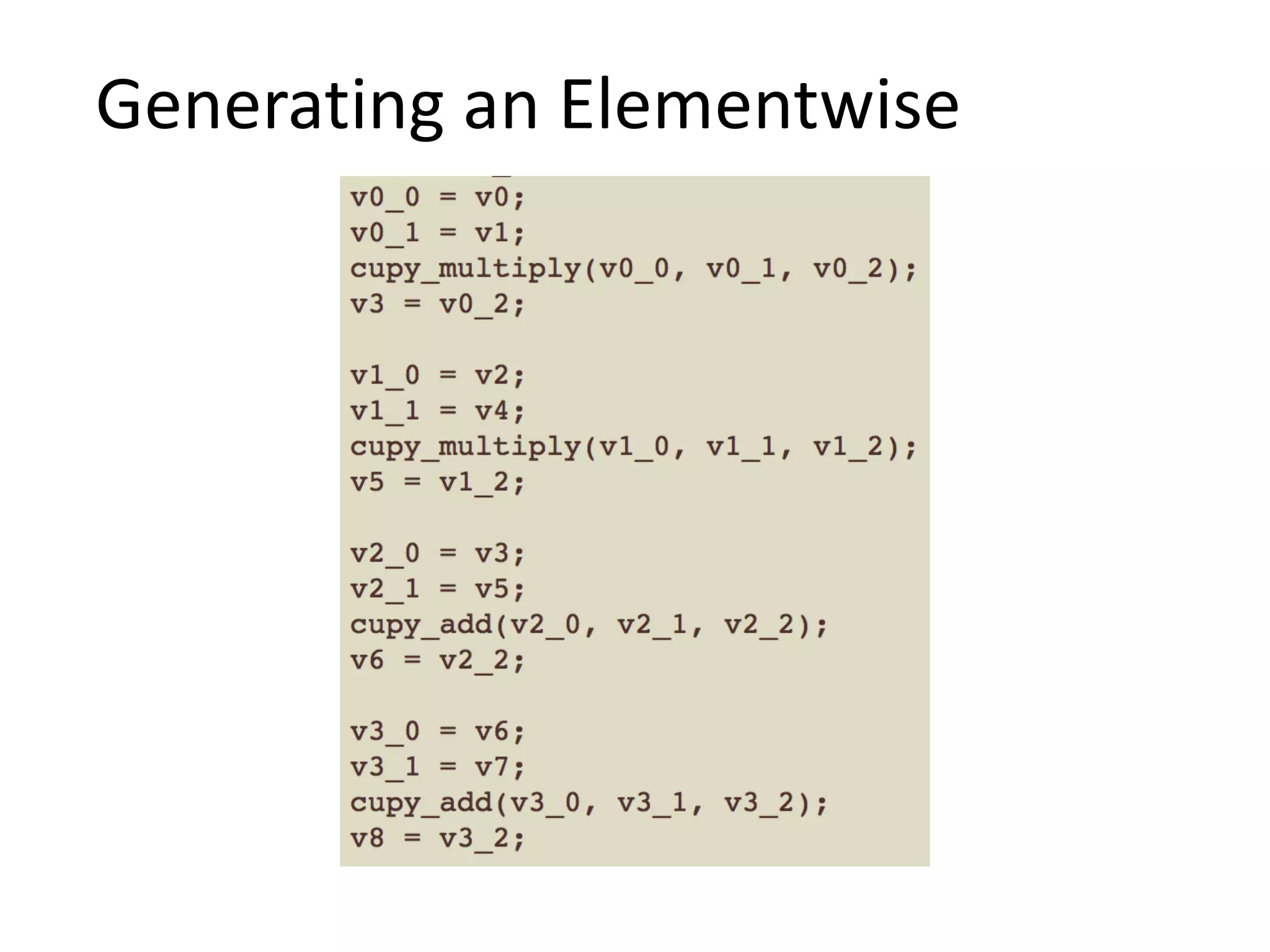 Generating an Elementwise

v0_0 = v0;
v0_1 = v1;
cupy_multiply(v0_0, v0_1, v0_2);
v3 = v0_2;

v1_0 = v2;
v1_1 = v4;
cupy_multiply(v1_0, v1_1, v1_2);
v5 = v1_2;

v2_0 = v3;
v2_1 = v5;
cupy_add(v2_0, v2_1, v2_2);
v6 = v2_2;

v3_0 = v6;
v3_1 = v7;
cupy_add(v3_0, v3_1, v3_2);
v8 = v3_2;